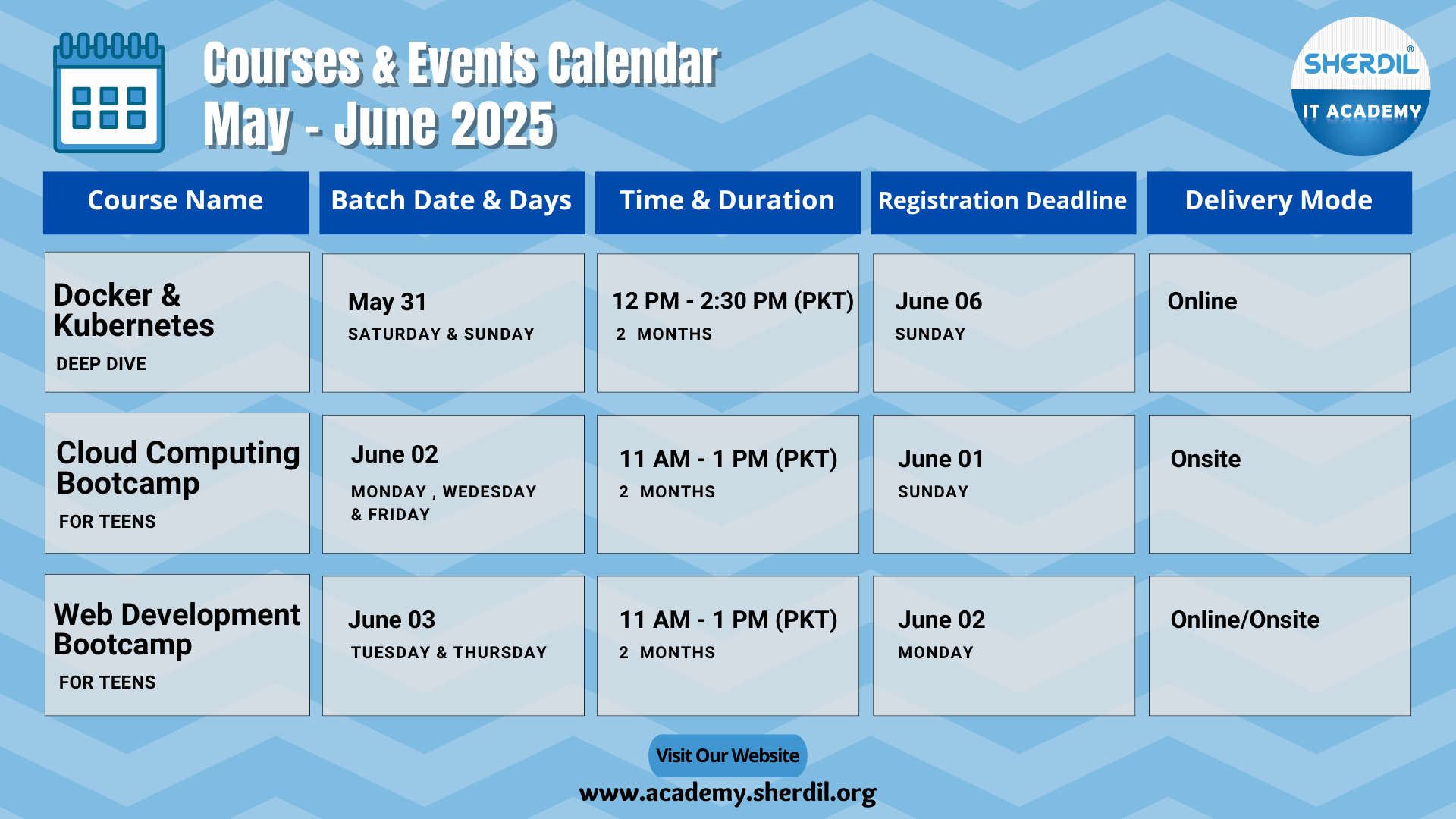 Courses & Events Calendar
May - June 2025

SHERDIL®
IT ACADEMY

| Course Name | Batch Date & Days | Time & Duration | Registration Deadline | Delivery Mode |
|---|---|---|---|---|
| Docker & Kubernetes DEEP DIVE | May 31 SATURDAY & SUNDAY | 12 PM - 2:30 PM (PKT) 2 MONTHS | June 06 SUNDAY | Online |
| Cloud Computing Bootcamp FOR TEENS | June 02 MONDAY , WEDESDAY & FRIDAY | 11 AM - 1 PM (PKT) 2 MONTHS | June 01 SUNDAY | Onsite |
| Web Development Bootcamp FOR TEENS | June 03 TUESDAY & THURSDAY | 11 AM - 1 PM (PKT) 2 MONTHS | June 02 MONDAY | Online/Onsite |

Visit Our Website
www.academy.sherdil.org